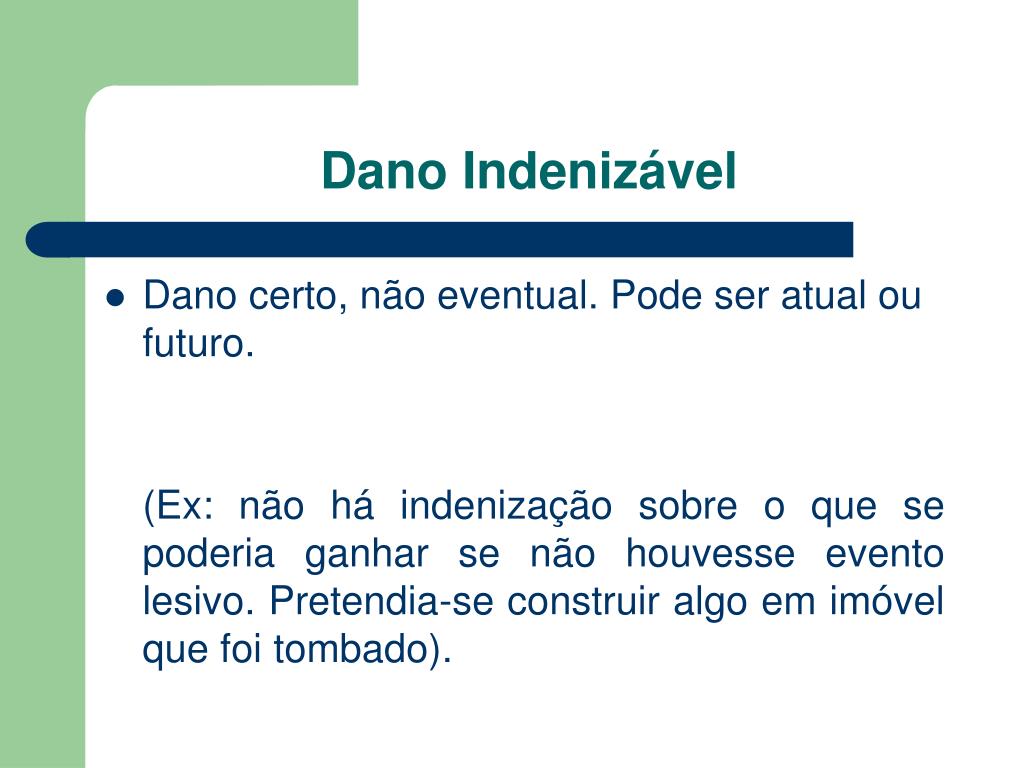 Dano Indenizável

Dano certo, não eventual. Pode ser atual ou futuro.

(Ex: não há indenização sobre o que se poderia ganhar se não houvesse evento lesivo. Pretendia-se construir algo em imóvel que foi tombado).